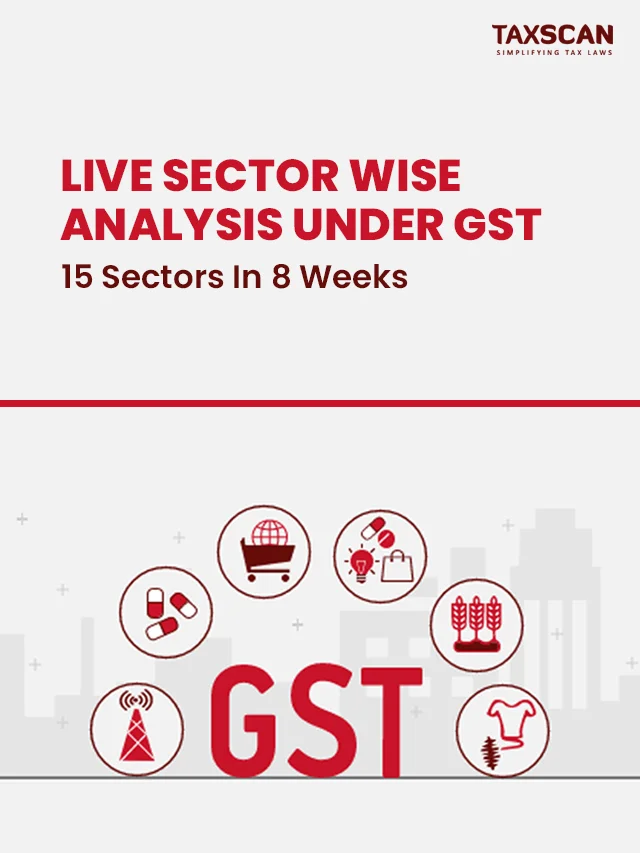 TAXSCAN
SIMPLIFYING TAX LAWS

LIVE SECTOR WISE ANALYSIS UNDER GST

15 Sectors In 8 Weeks

GST